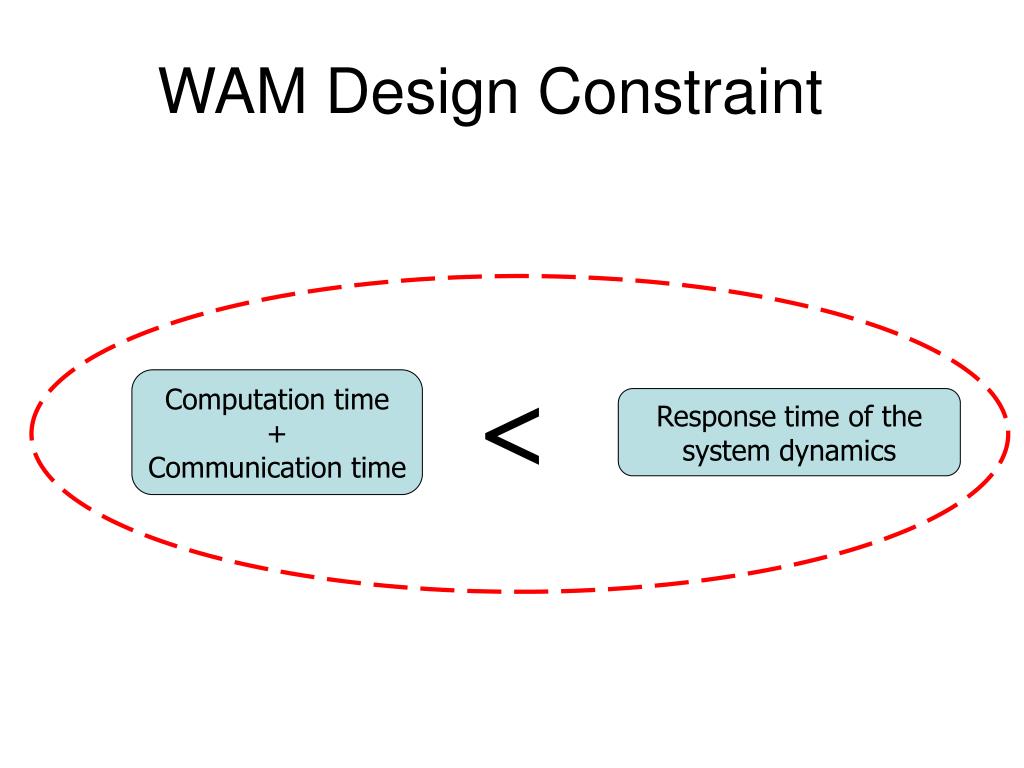 WAM Design Constraint

Computation time
+
Communication time

<

Response time of the system dynamics